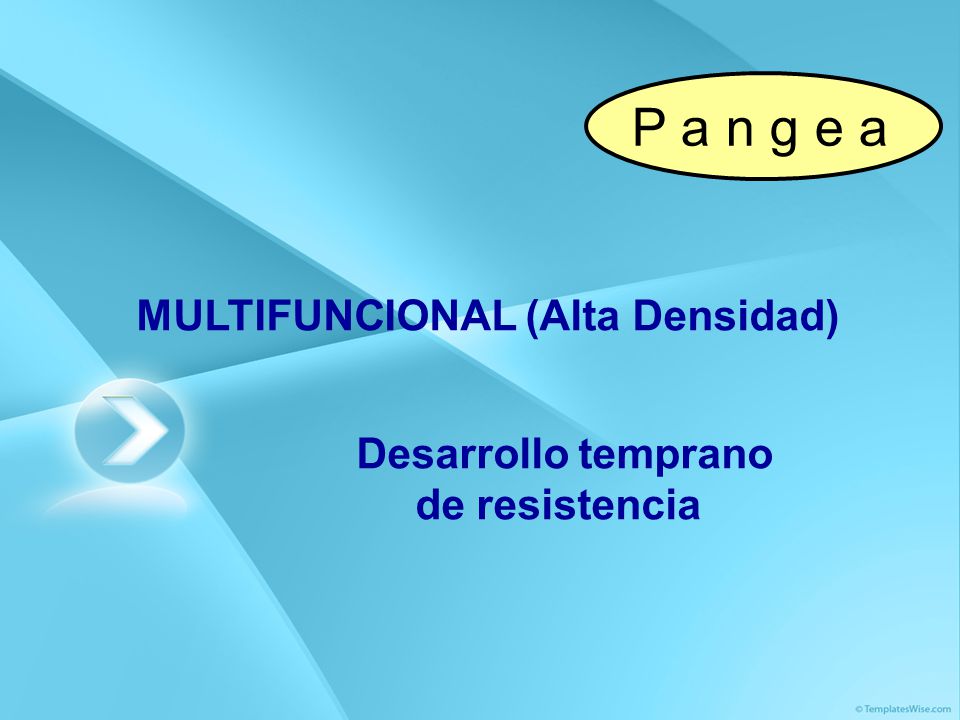 P a n g e a

MULTIFUNCIONAL (Alta Densidad)

Desarrollo temprano de resistencia

© TemplatesWise.com